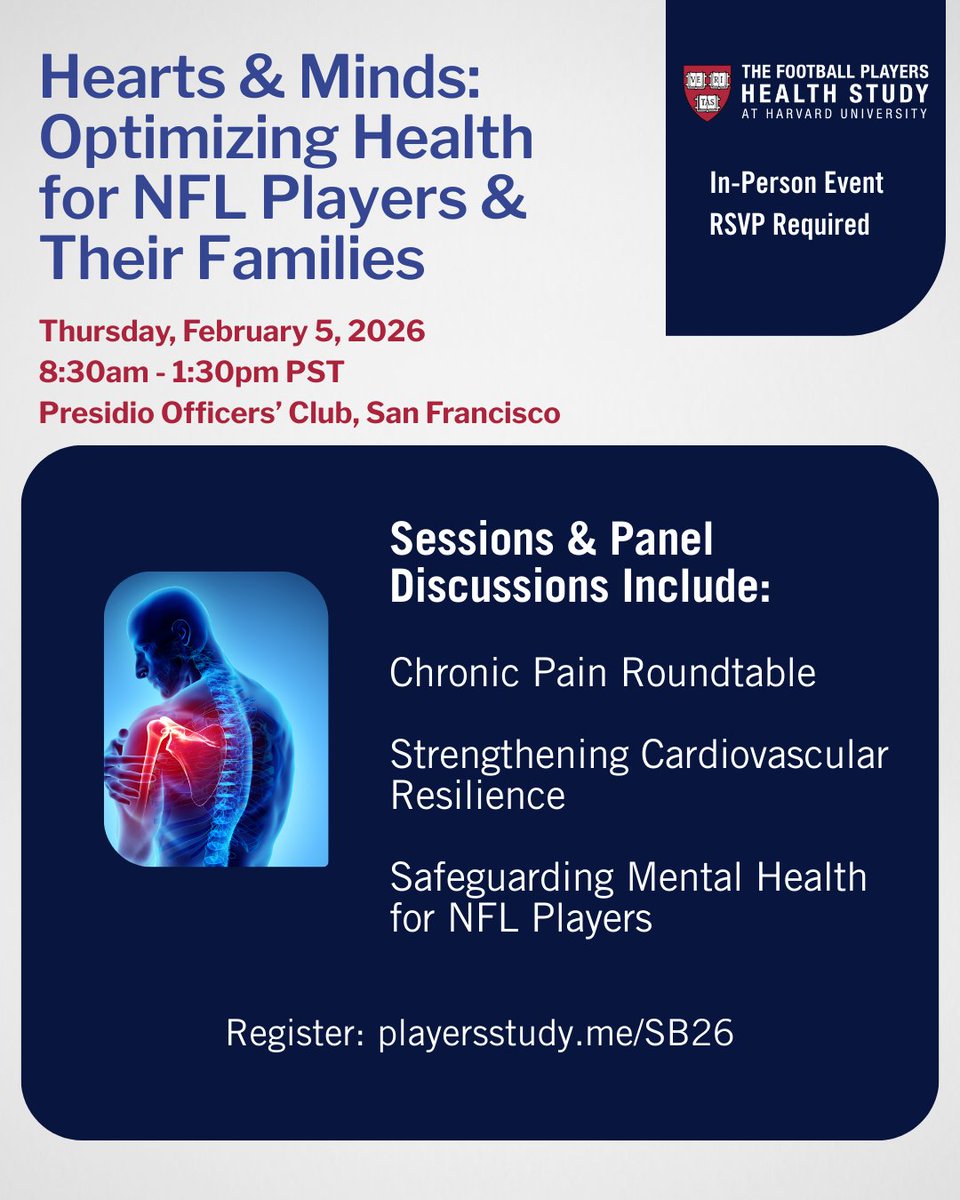 Hearts & Minds: Optimizing Health for NFL Players & Their Families

VE RI TAS

THE FOOTBALL PLAYERS HEALTH STUDY AT HARVARD UNIVERSITY

In-Person Event
RSVP Required

Thursday, February 5, 2026
8:30am - 1:30pm PST
Presidio Officers' Club, San Francisco

Sessions & Panel Discussions Include:

Chronic Pain Roundtable

Strengthening Cardiovascular Resilience

Safeguarding Mental Health for NFL Players

Register: playersstudy.me/SB26